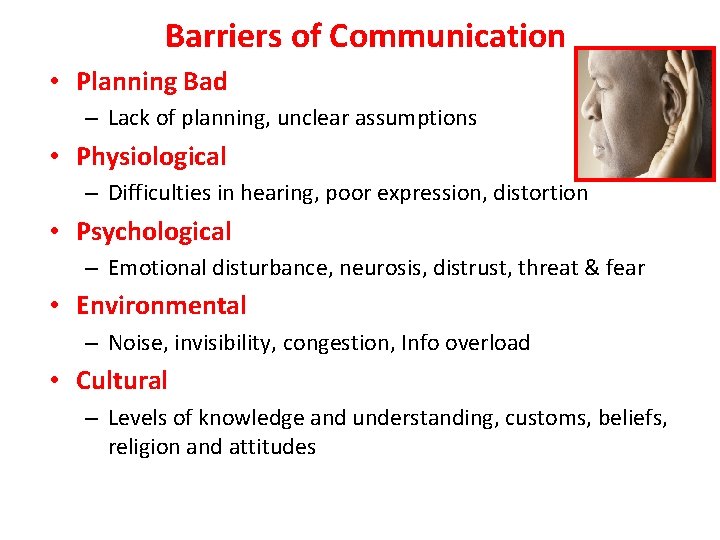 Barriers of Communication

• Planning Bad
– Lack of planning, unclear assumptions
• Physiological
– Difficulties in hearing, poor expression, distortion
• Psychological
– Emotional disturbance, neurosis, distrust, threat & fear
• Environmental
– Noise, invisibility, congestion, Info overload
• Cultural
– Levels of knowledge and understanding, customs, beliefs, religion and attitudes